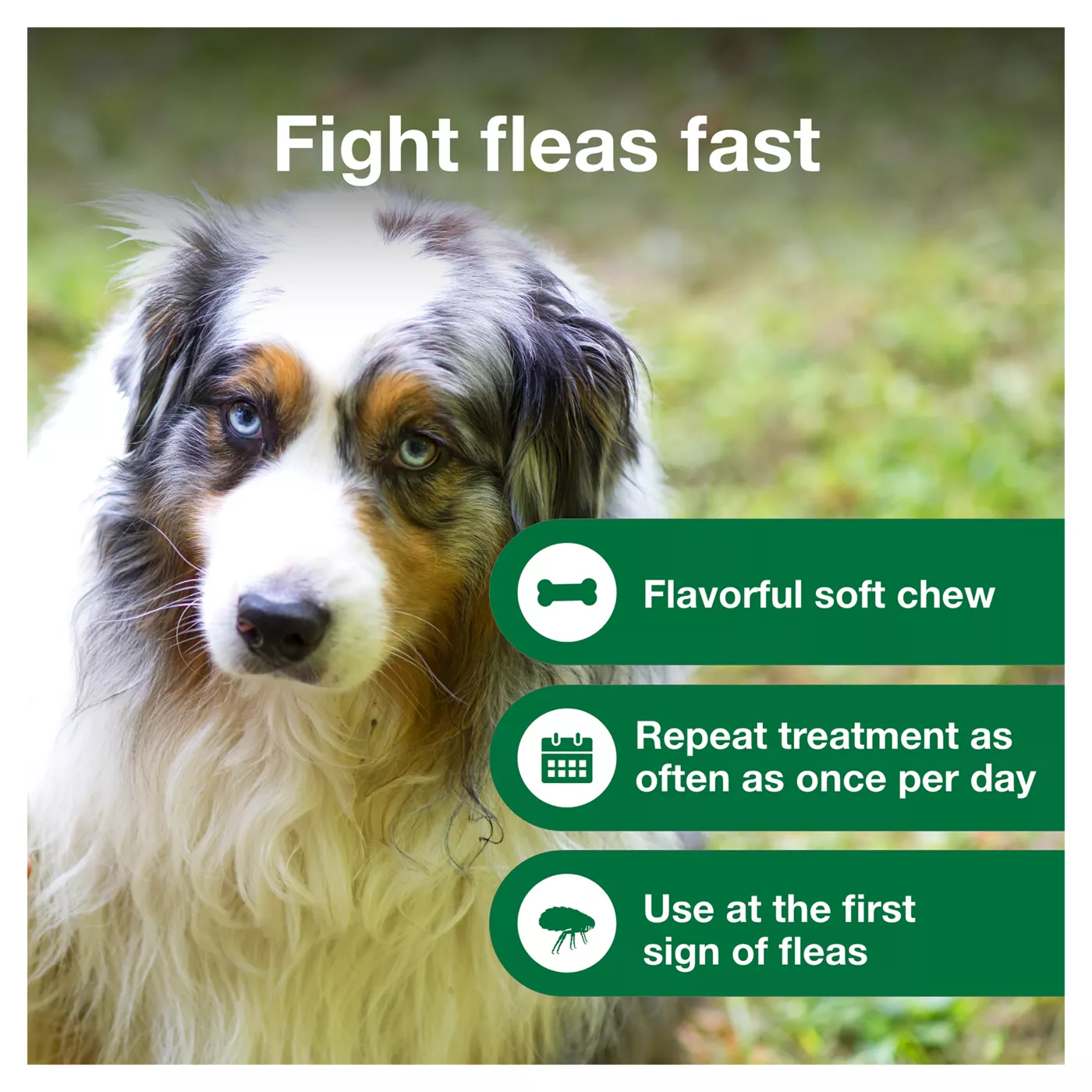 Fight fleas fast

Flavorful soft chew

Repeat treatment as often as once per day

Use at the first sign of fleas